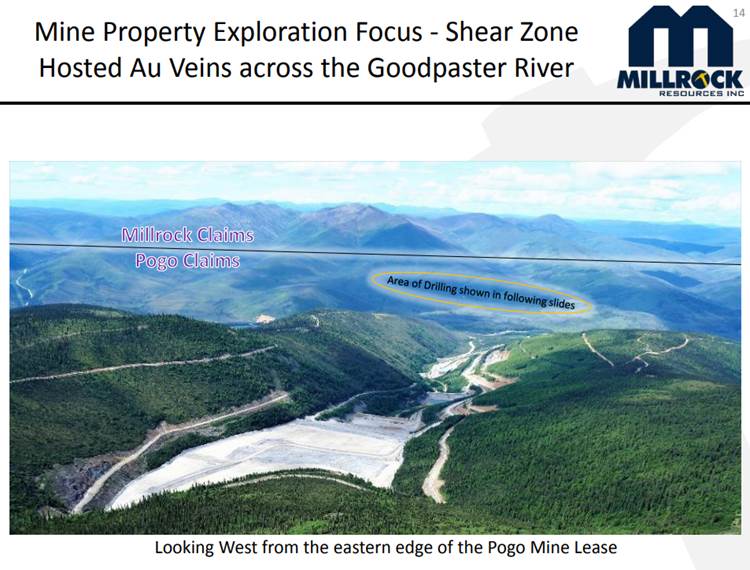 Mine Property Exploration Focus - Shear Zone Hosted Au Veins across the Goodpaster River

14

MILLROCK
RESOURCES INC

Millrock Claims
Pogo Claims

Area of Drilling shown in following slides

Looking West from the eastern edge of the Pogo Mine Lease